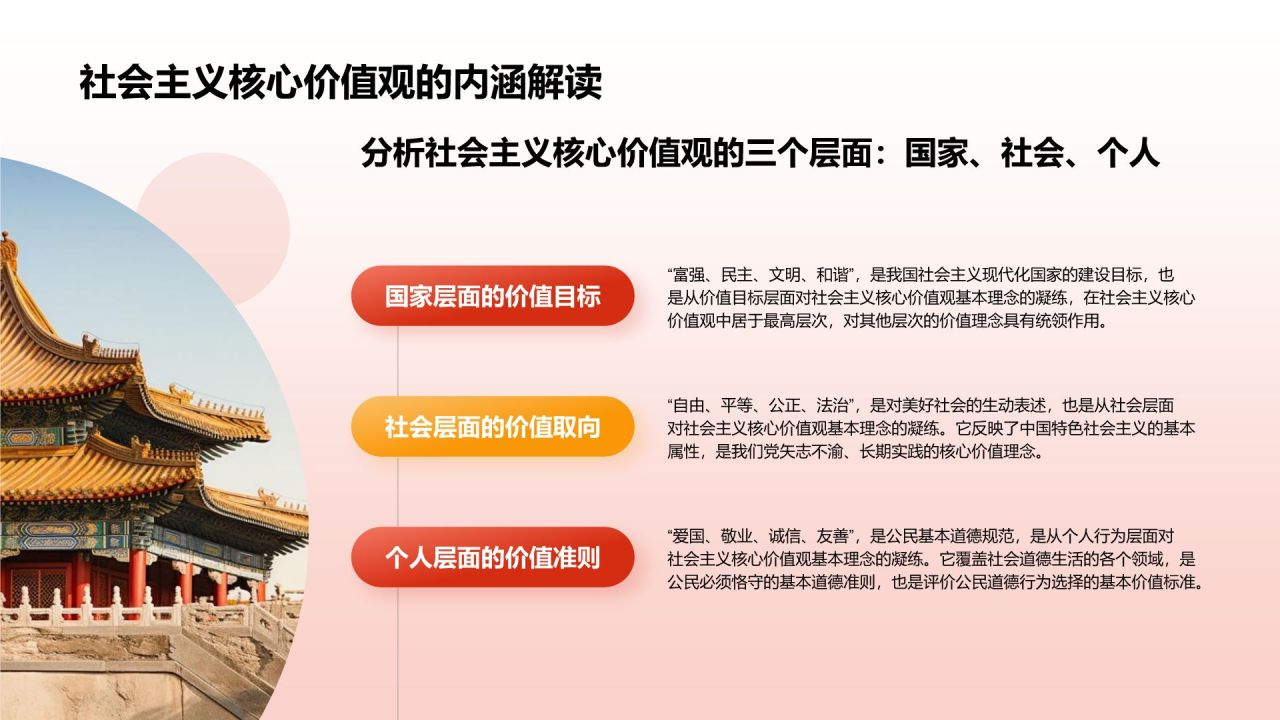 社会主义核心价值观的内涵解读

分析社会主义核心价值观的三个层面：国家、社会、个人

国家层面的价值目标

“富强、民主、文明、和谐”，是我国社会主义现代化国家的建设目标，也是从价值目标层面对社会主义核心价值观基本理念的凝练，在社会主义核心价值观中居于最高层次，对其他层次的价值理念具有统领作用。

社会层面的价值取向

“自由、平等、公正、法治”，是对美好社会的生动表述，也是从社会层面对社会主义核心价值观基本理念的凝练。它反映了中国特色社会主义的基本属性，是我们党矢志不渝、长期实践的核心价值理念。

个人层面的价值准则

“爱国、敬业、诚信、友善”，是公民基本道德规范，是从个人行为层面对社会主义核心价值观基本理念的凝练。它覆盖社会道德生活的各个领域，是公民必须恪守的基本道德准则，也是评价公民道德行为选择的基本价值标准。